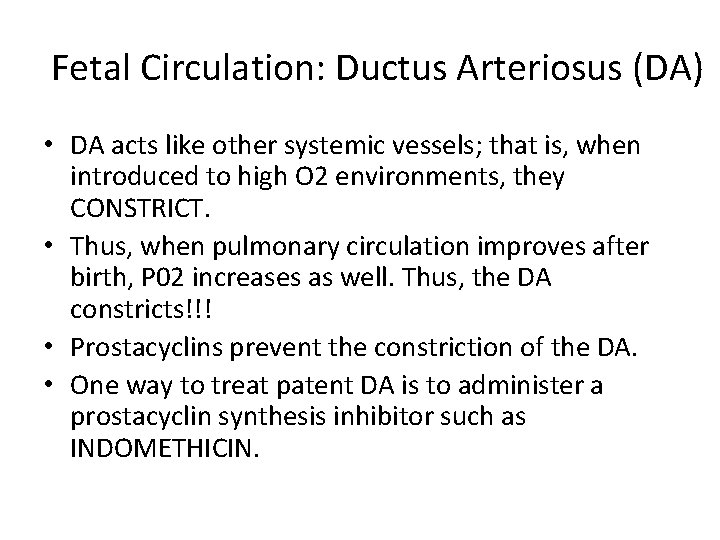 Fetal Circulation: Ductus Arteriosus (DA)

• DA acts like other systemic vessels; that is, when introduced to high O2 environments, they CONSTRICT.
• Thus, when pulmonary circulation improves after birth, P02 increases as well. Thus, the DA constricts!!!
• Prostacyclins prevent the constriction of the DA.
• One way to treat patent DA is to administer a prostacyclin synthesis inhibitor such as INDOMETHICIN.